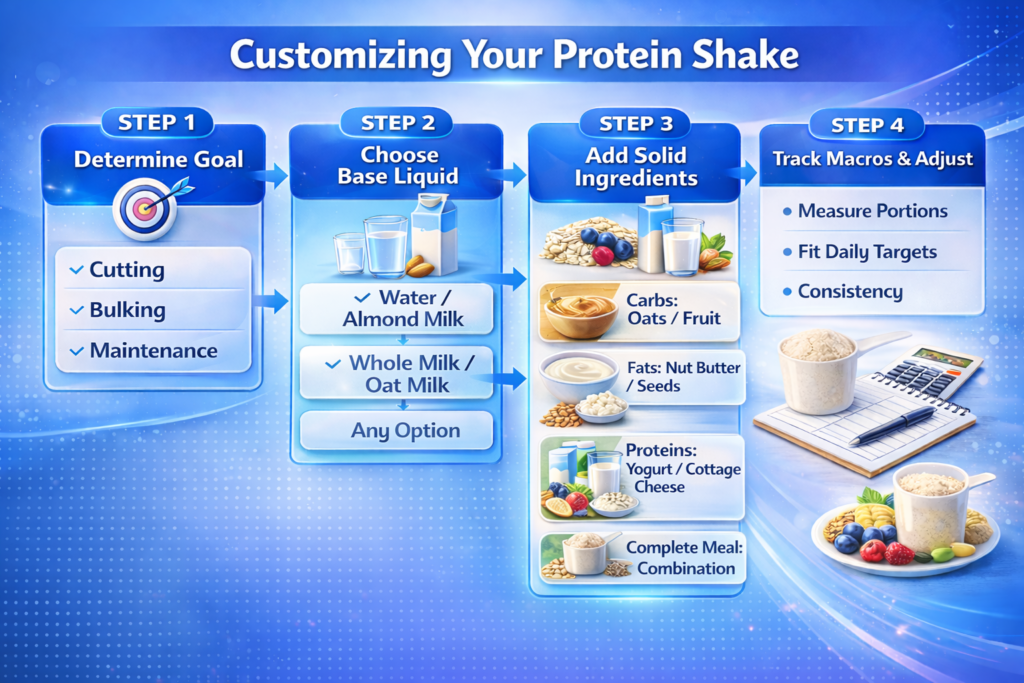 Customizing Your Protein Shake

STEP 1
Determine Goal
✓ Cutting
✓ Bulking
✓ Maintenance

STEP 2
Choose Base Liquid
✓ Water / Almond Milk
✓ Whole Milk / Oat Milk
Any Option

STEP 3
Add Solid Ingredients
Carbs: Oats / Fruit
Fats: Nut Butter / Seeds
Proteins: Yogurt / Cottage Cheese
Complete Meal: Combination

STEP 4
Track Macros & Adjust
• Measure Portions
• Fit Daily Targets
• Consistency